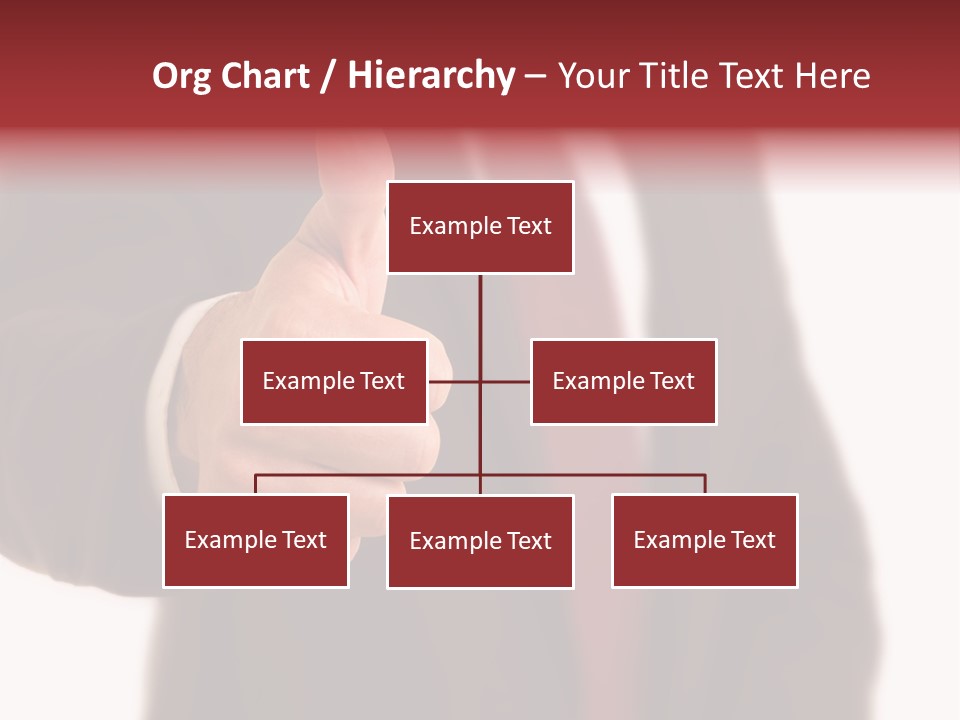 Org Chart / Hierarchy – Your Title Text Here

Example Text

Example Text

Example Text

Example Text

Example Text

Example Text